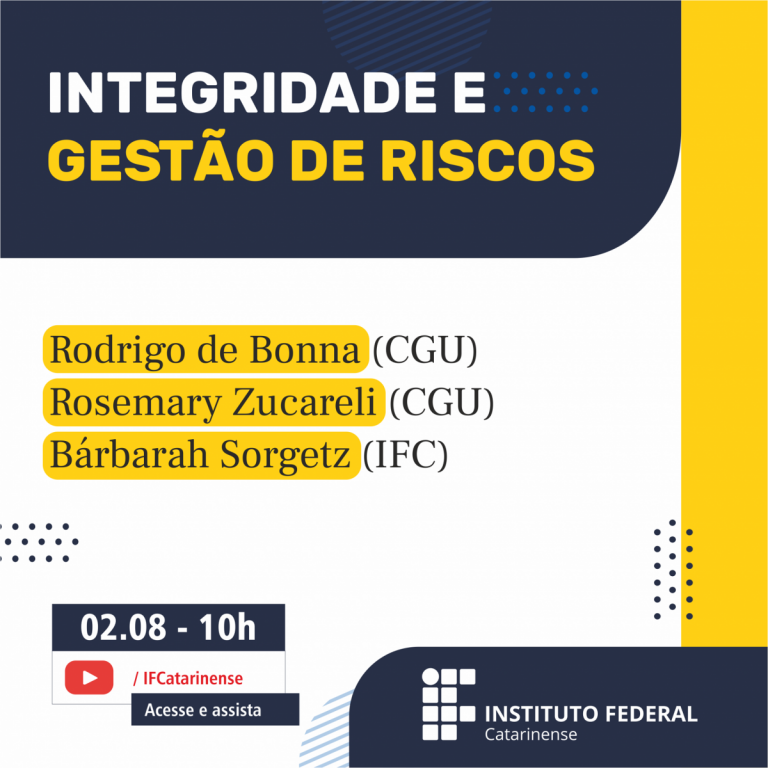 INTEGRIDADE E
GESTÃO DE RISCOS

Rodrigo de Bonna (CGU)
Rosemary Zucareli (CGU)
Bárbarah Sorgetz (IFC)

02.08 - 10h

/ IFCatarinense

Acesse e assista

INSTITUTO FEDERAL
Catarinense